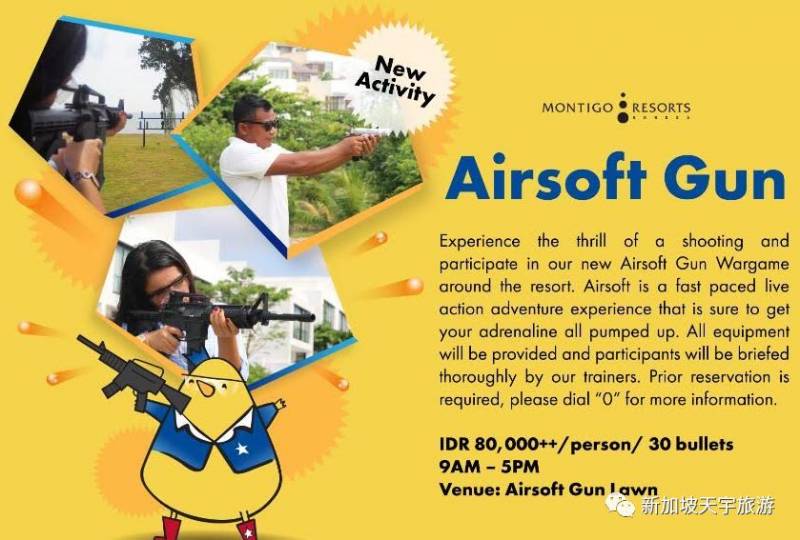 New Activity

MONTIGO RESORTS

Airsoft Gun

Experience the thrill of a shooting and participate in our new Airsoft Gun Wargame around the resort. Airsoft is a fast paced live action adventure experience that is sure to get your adrenaline all pumped up. All equipment will be provided and participants will be briefed thoroughly by our trainers. Prior reservation is required, please dial "0" for more information.

IDR 80,000++/person/ 30 bullets
9AM – 5PM
Venue: Airsoft Gun Lawn

新加坡天宇旅游